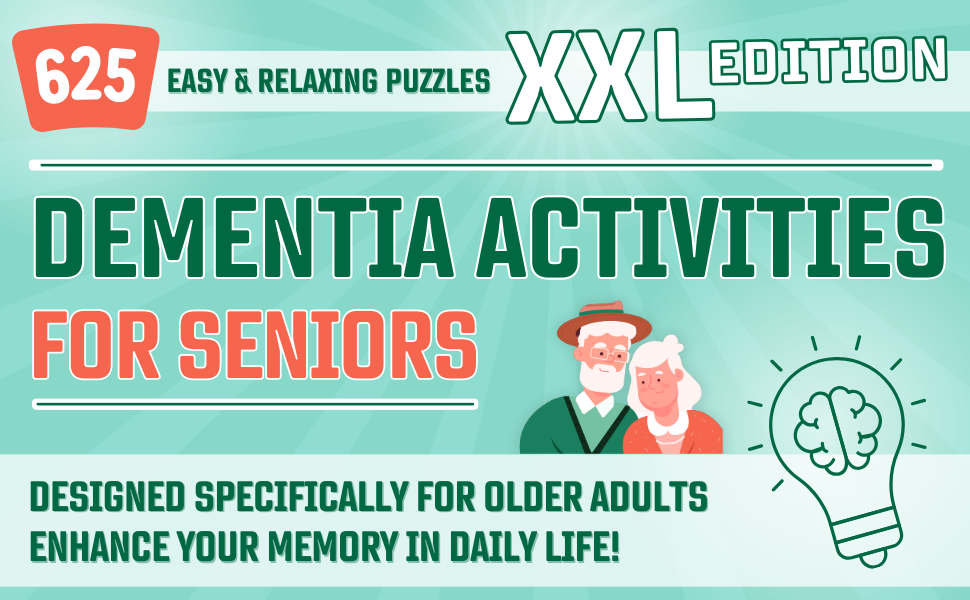 625 EASY & RELAXING PUZZLES XXL EDITION

DEMENTIA ACTIVITIES

FOR SENIORS

DESIGNED SPECIFICALLY FOR OLDER ADULTS
ENHANCE YOUR MEMORY IN DAILY LIFE!